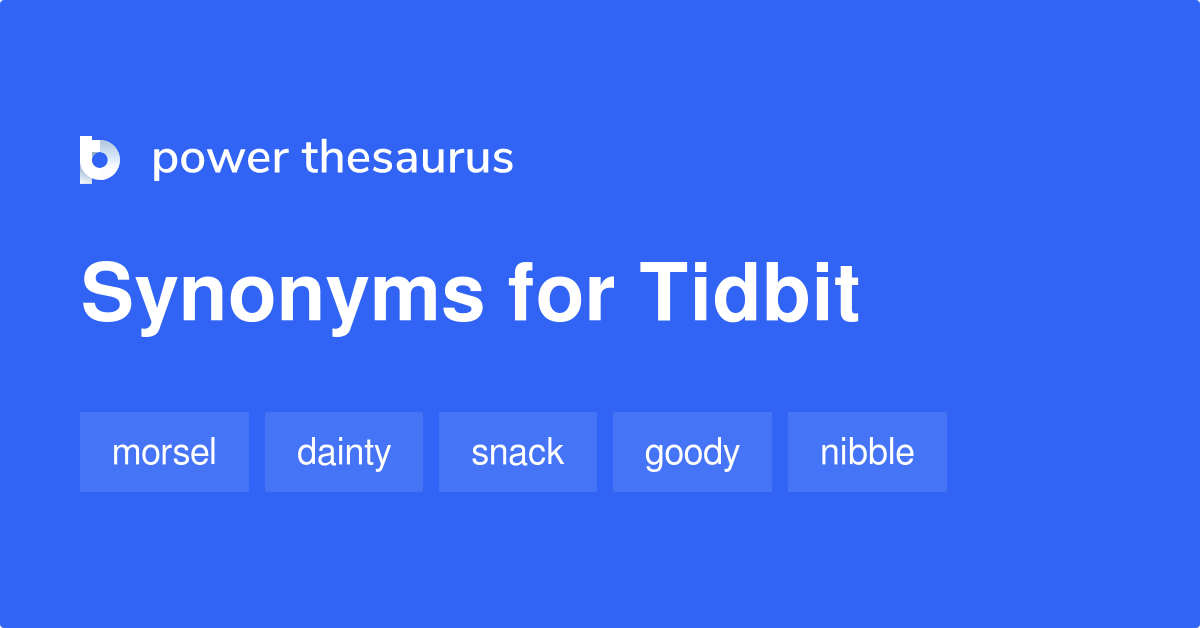 power thesaurus

Synonyms for Tidbit

morsel dainty snack goody nibble